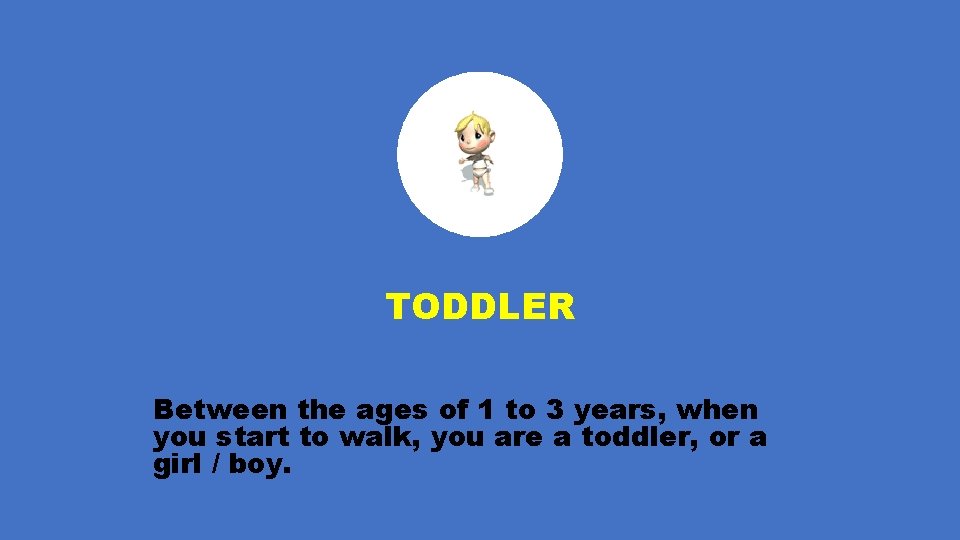 TODDLER

Between the ages of 1 to 3 years, when you start to walk, you are a toddler, or a girl / boy.